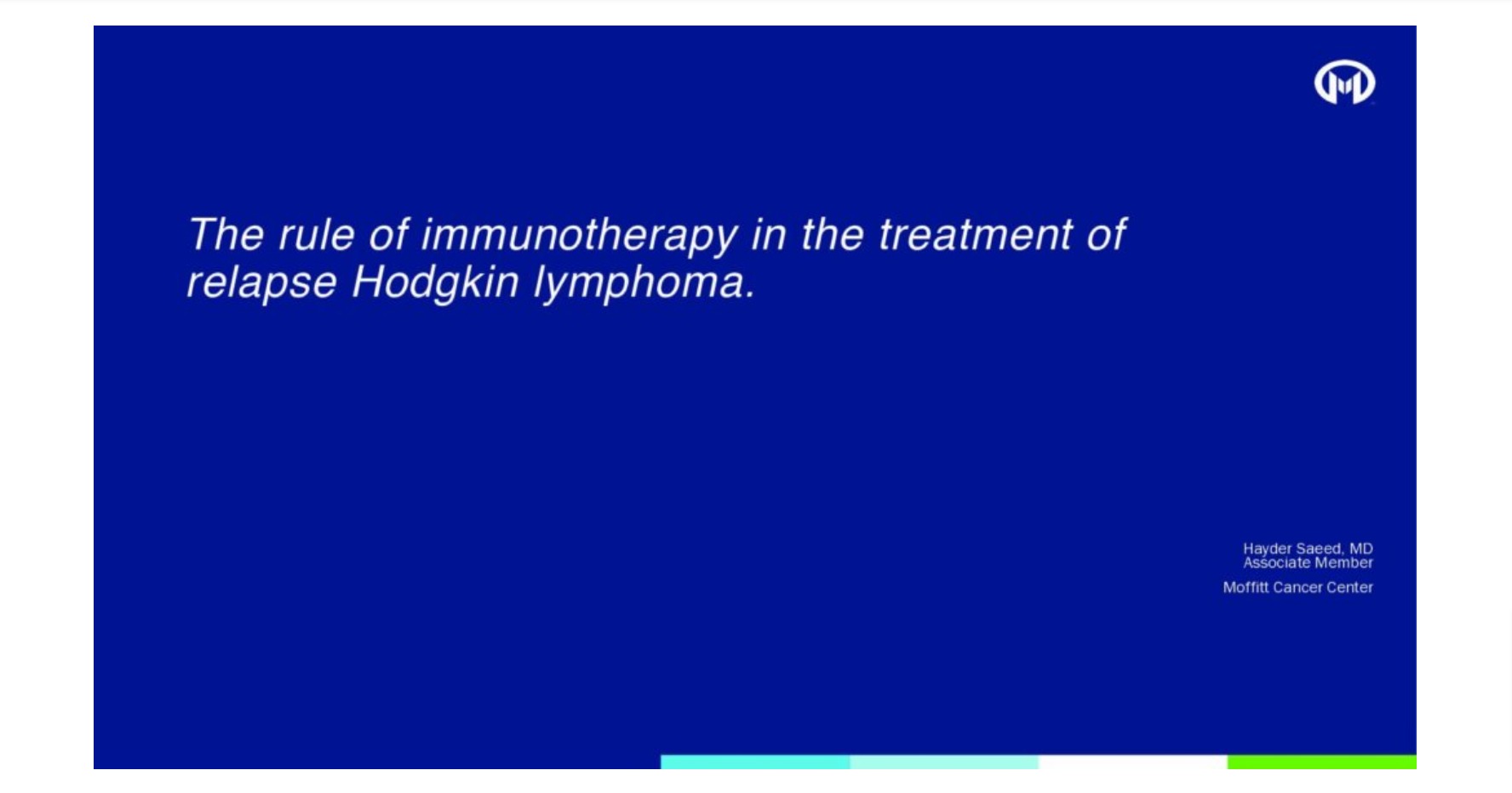 The rule of immunotherapy in the treatment of relapse Hodgkin lymphoma.

Hayder Saeed, MD
Associate Member

Moffitt Cancer Center